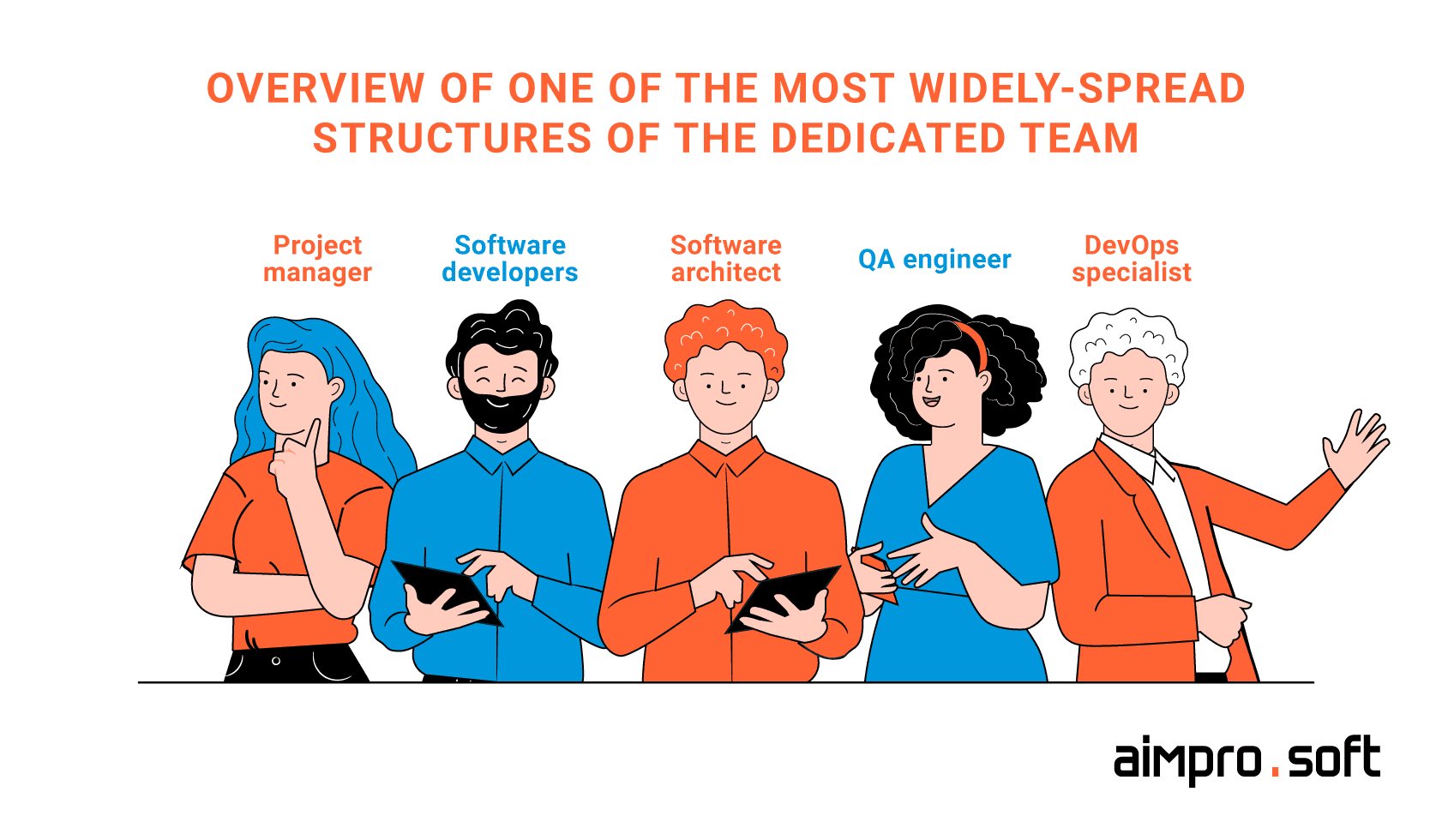 OVERVIEW OF ONE OF THE MOST WIDELY-SPREAD STRUCTURES OF THE DEDICATED TEAM

Project manager

Software developers

Software architect

QA engineer

DevOps specialist

aimpro.soft